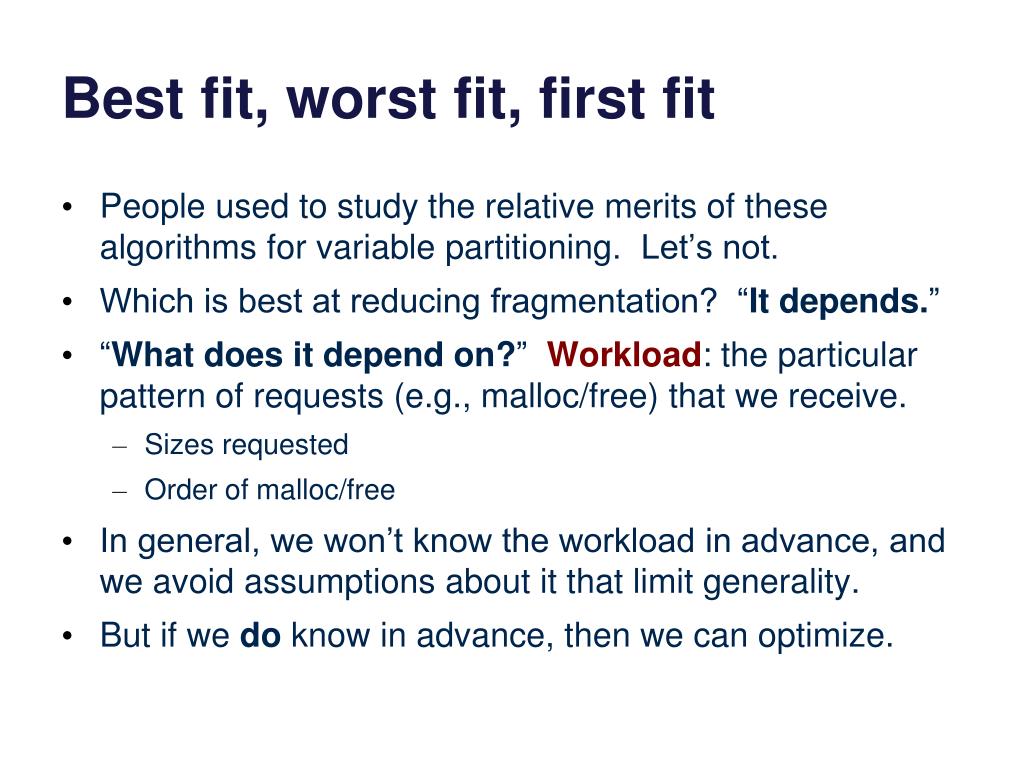 Best fit, worst fit, first fit

• People used to study the relative merits of these algorithms for variable partitioning. Let’s not.
• Which is best at reducing fragmentation? “It depends.”
• “What does it depend on?” Workload: the particular pattern of requests (e.g., malloc/free) that we receive.
  – Sizes requested
  – Order of malloc/free
• In general, we won’t know the workload in advance, and we avoid assumptions about it that limit generality.
• But if we do know in advance, then we can optimize.